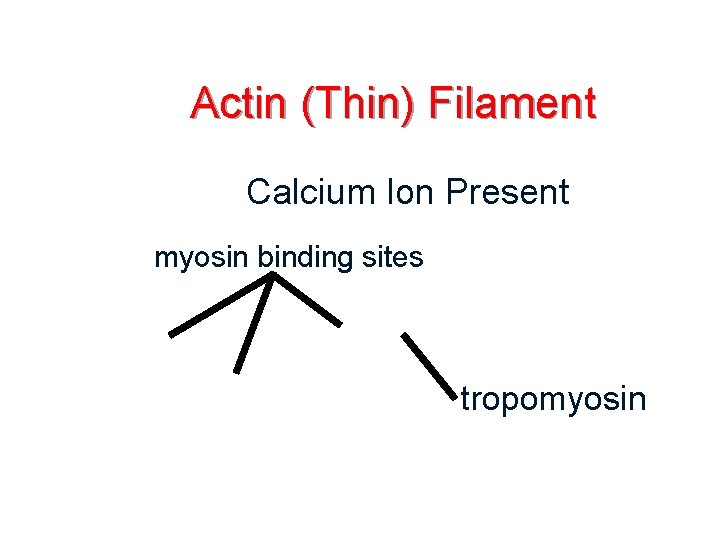 Actin (Thin) Filament

Calcium Ion Present

myosin binding sites

tropomyosin